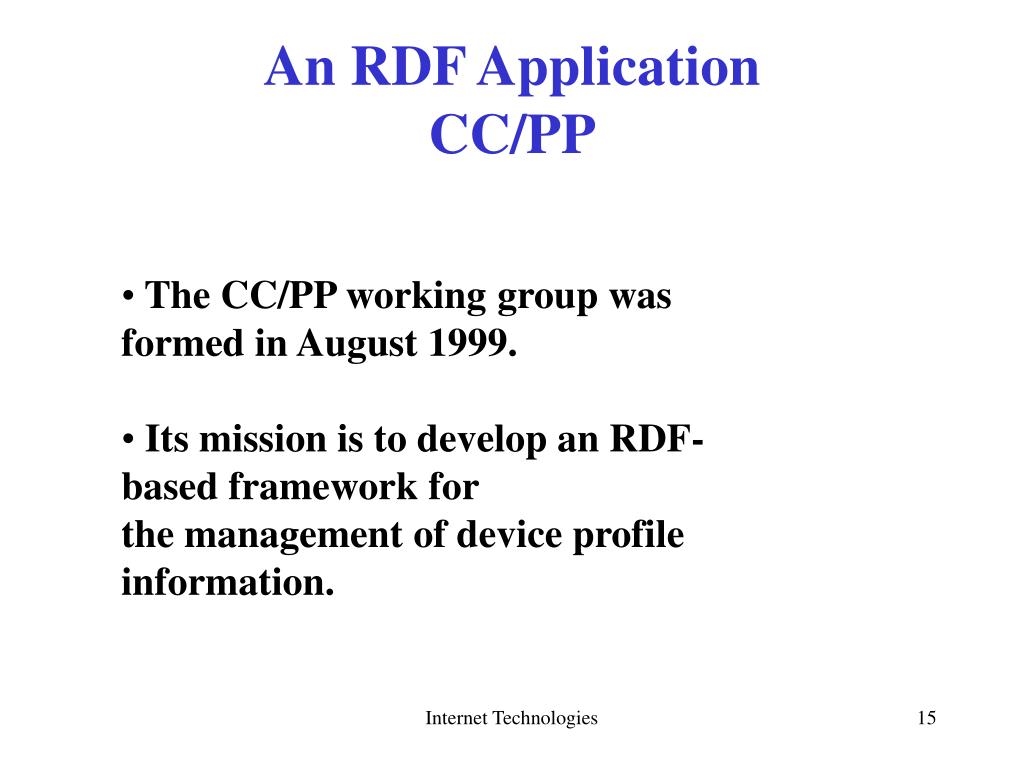 An RDF Application
CC/PP

• The CC/PP working group was formed in August 1999.

• Its mission is to develop an RDF-based framework for the management of device profile information.

Internet Technologies

15